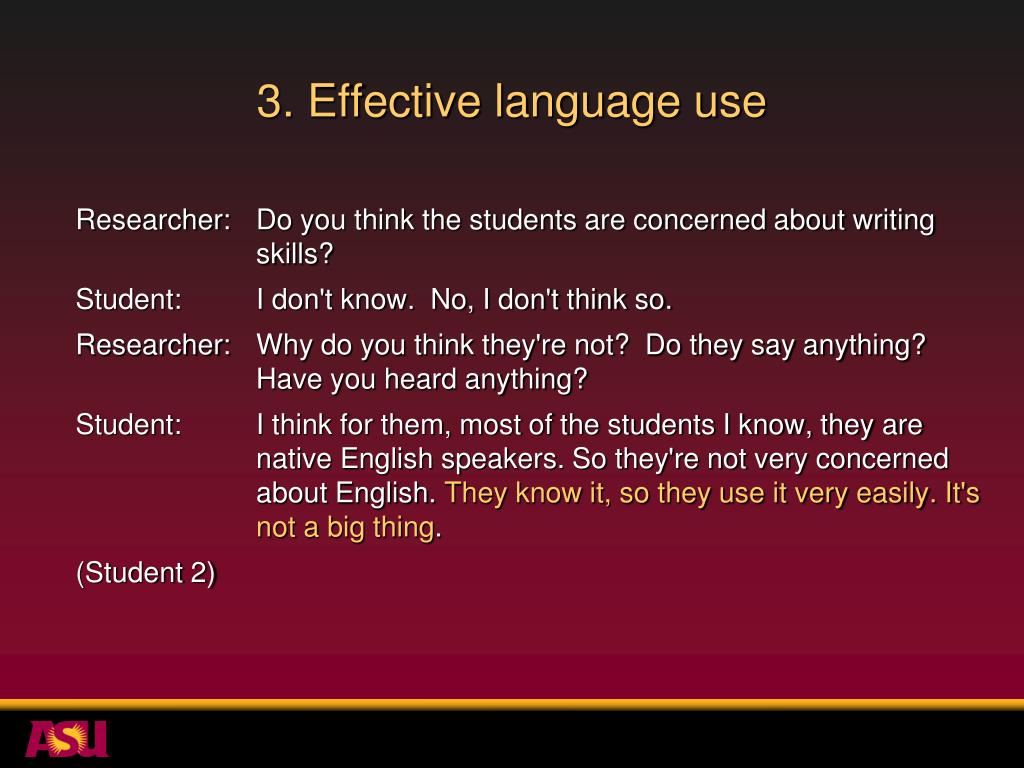 3. Effective language use

Researcher: Do you think the students are concerned about writing skills?

Student: I don't know. No, I don't think so.

Researcher: Why do you think they're not? Do they say anything? Have you heard anything?

Student: I think for them, most of the students I know, they are native English speakers. So they're not very concerned about English. They know it, so they use it very easily. It's not a big thing.

(Student 2)

ASU